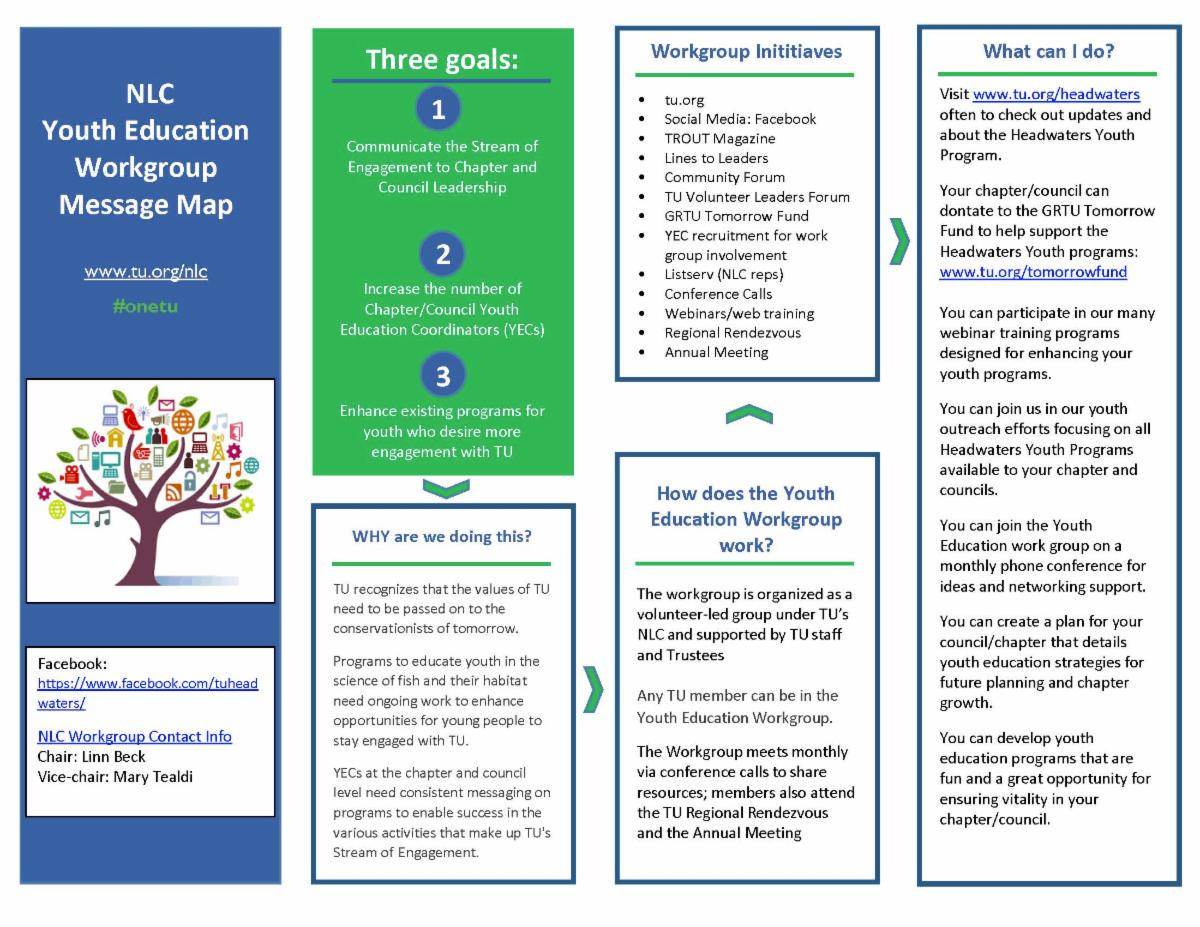 NLC
Youth Education
Workgroup
Message Map

www.tu.org/nlc

#onetu

Facebook:
https://www.facebook.com/tuheadwaters/

NLC Workgroup Contact Info
Chair: Linn Beck
Vice-chair: Mary Tealdi

Three goals:

1

Communicate the Stream of Engagement to Chapter and Council Leadership

2

Increase the number of Chapter/Council Youth Education Coordinators (YECs)

3

Enhance existing programs for youth who desire more engagement with TU

WHY are we doing this?

TU recognizes that the values of TU need to be passed on to the conservationists of tomorrow.

Programs to educate youth in the science of fish and their habitat need ongoing work to enhance opportunities for young people to stay engaged with TU.

YECs at the chapter and council level need consistent messaging on programs to enable success in the various activities that make up TU's Stream of Engagement.

Workgroup Inititiaves

- tu.org
- Social Media: Facebook
- TROUT Magazine
- Lines to Leaders
- Community Forum
- TU Volunteer Leaders Forum
- GRTU Tomorrow Fund
- YEC recruitment for work group involvement
- Listserv (NLC reps)
- Conference Calls
- Webinars/web training
- Regional Rendezvous
- Annual Meeting

How does the Youth Education Workgroup work?

The workgroup is organized as a volunteer-led group under TU's NLC and supported by TU staff and Trustees

Any TU member can be in the Youth Education Workgroup.

The Workgroup meets monthly via conference calls to share resources; members also attend the TU Regional Rendezvous and the Annual Meeting

What can I do?

Visit www.tu.org/headwaters often to check out updates and about the Headwaters Youth Program.

Your chapter/council can dontate to the GRTU Tomorrow Fund to help support the Headwaters Youth programs: www.tu.org/tomorrowfund

You can participate in our many webinar training programs designed for enhancing your youth programs.

You can join us in our youth outreach efforts focusing on all Headwaters Youth Programs available to your chapter and councils.

You can join the Youth Education work group on a monthly phone conference for ideas and networking support.

You can create a plan for your council/chapter that details youth education strategies for future planning and chapter growth.

You can develop youth education programs that are fun and a great opportunity for ensuring vitality in your chapter/council.